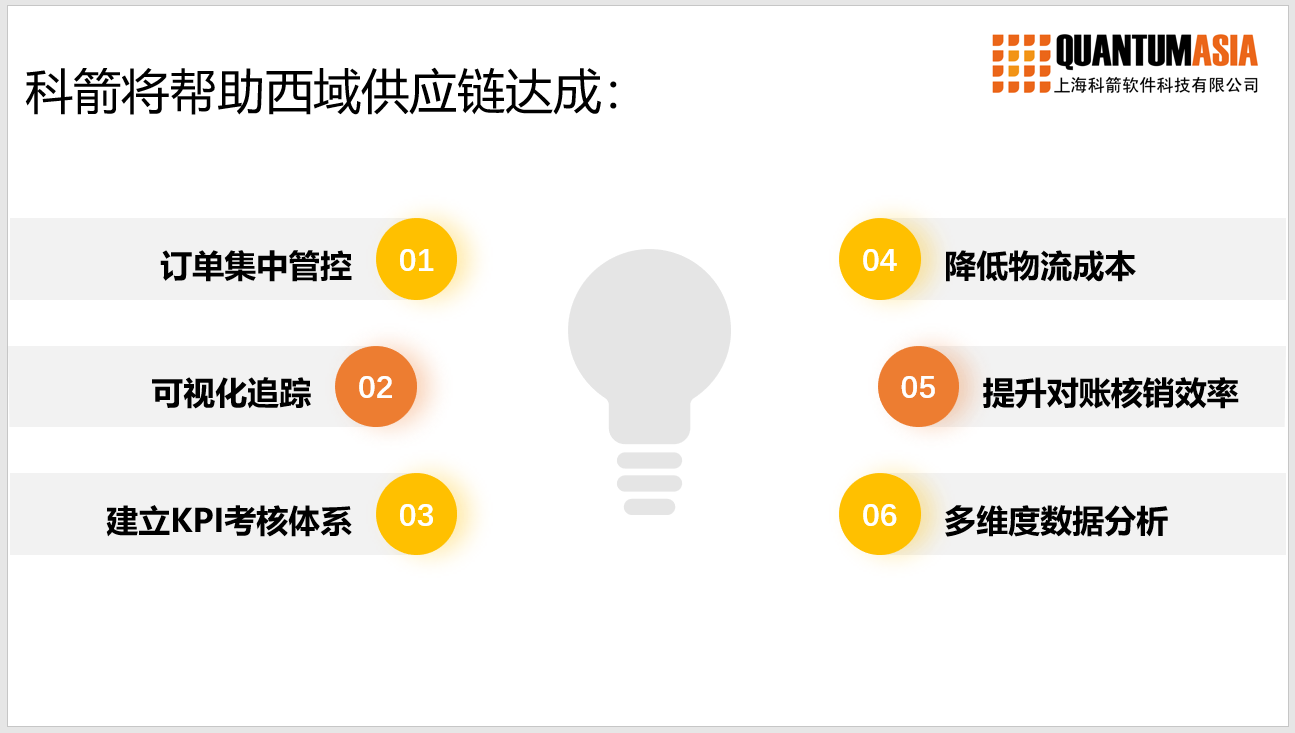 科箭将帮助西域供应链达成：

QUANTUMASIA
上海科箭软件科技有限公司

订单集中管控 01

可视化追踪 02

建立KPI考核体系 03

04 降低物流成本

05 提升对账核销效率

06 多维度数据分析